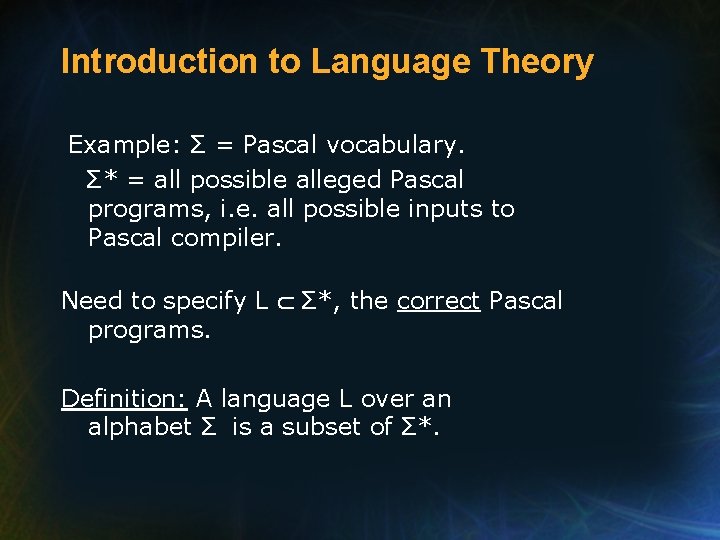 Introduction to Language Theory

Example: $\Sigma$ = Pascal vocabulary.

$\Sigma^*$ = all possible alleged Pascal programs, i.e. all possible inputs to Pascal compiler.

Need to specify $L \subset \Sigma^*$, the correct Pascal programs.

Definition: A language L over an alphabet $\Sigma$ is a subset of $\Sigma^*$.